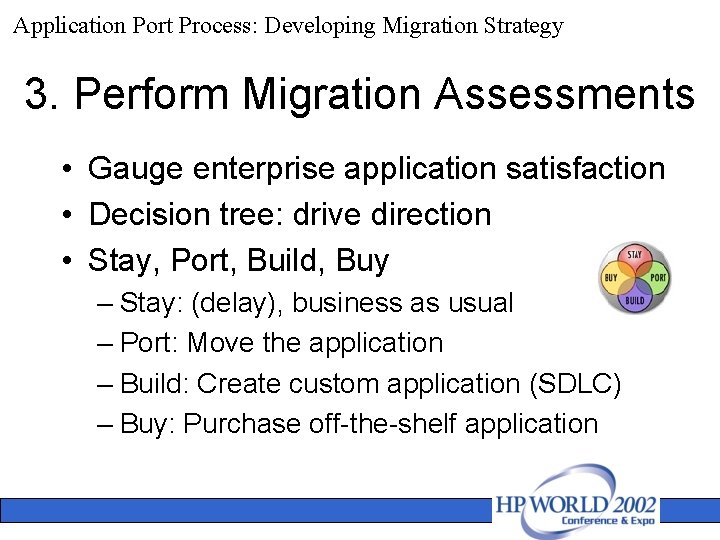 Application Port Process: Developing Migration Strategy

3. Perform Migration Assessments

• Gauge enterprise application satisfaction
• Decision tree: drive direction
• Stay, Port, Build, Buy
– Stay: (delay), business as usual
– Port: Move the application
– Build: Create custom application (SDLC)
– Buy: Purchase off-the-shelf application

STAY
BUY
PORT
BUILD

HP WORLD 2002
Conference & Expo